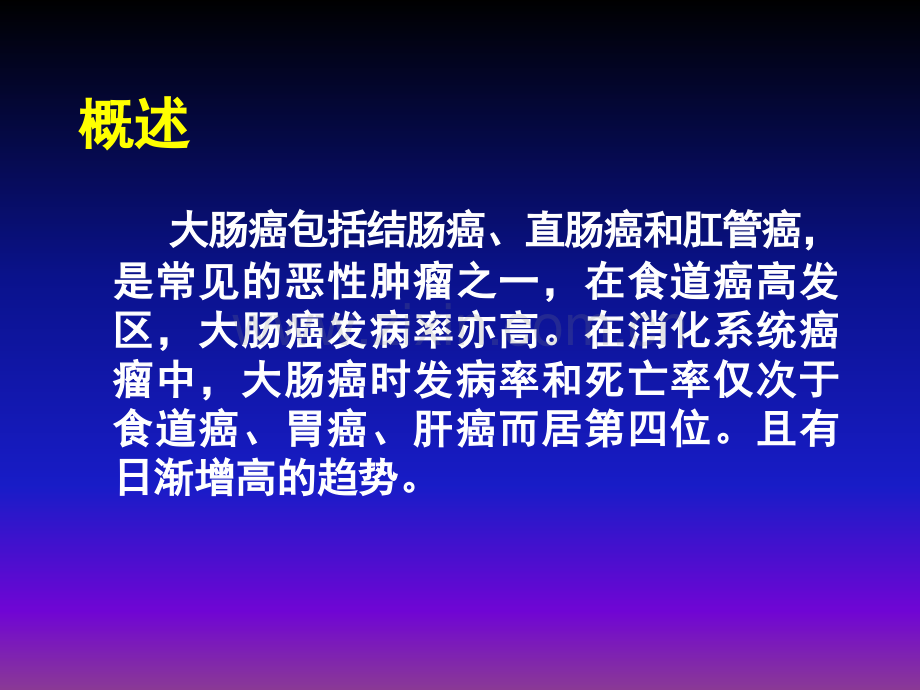 概述

大肠癌包括结肠癌、直肠癌和肛管癌，是常见的恶性肿瘤之一，在食道癌高发区，大肠癌发病率亦高。在消化系统癌瘤中，大肠癌时发病率和死亡率仅次于食道癌、胃癌、肝癌而居第四位。且有日渐增高的趋势。